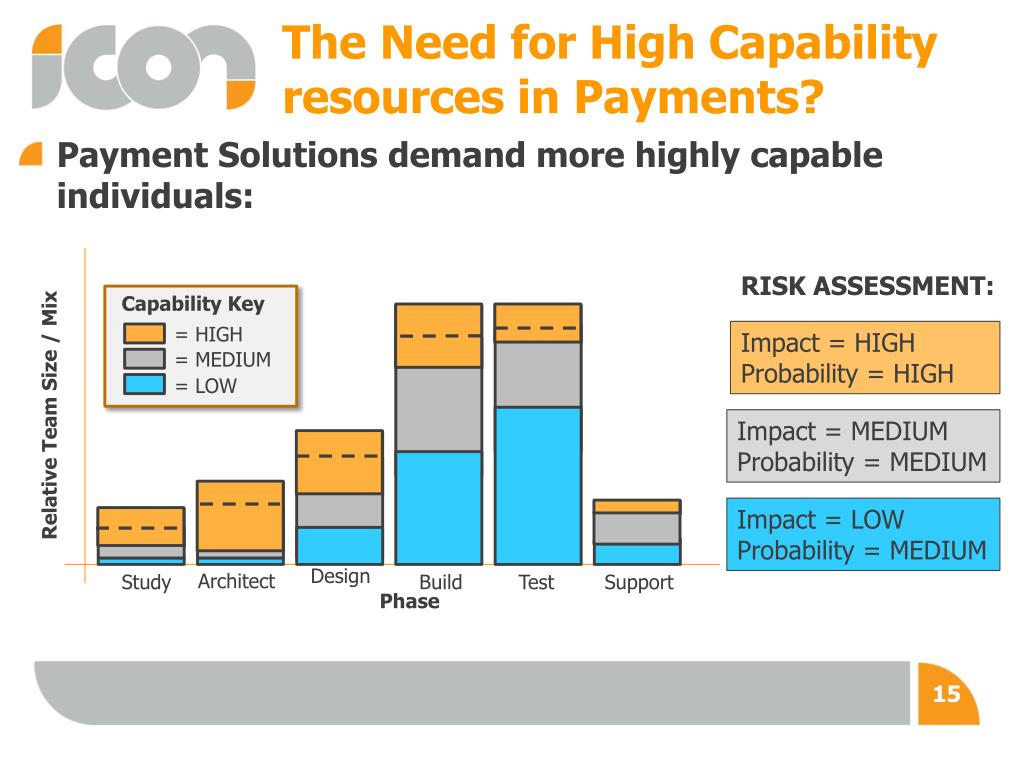 icon

The Need for High Capability resources in Payments?

Payment Solutions demand more highly capable individuals:

Relative Team Size / Mix

Capability Key
= HIGH
= MEDIUM
= LOW

Study Architect Design Build Test Support
Phase

RISK ASSESSMENT:

Impact = HIGH
Probability = HIGH

Impact = MEDIUM
Probability = MEDIUM

Impact = LOW
Probability = MEDIUM

15